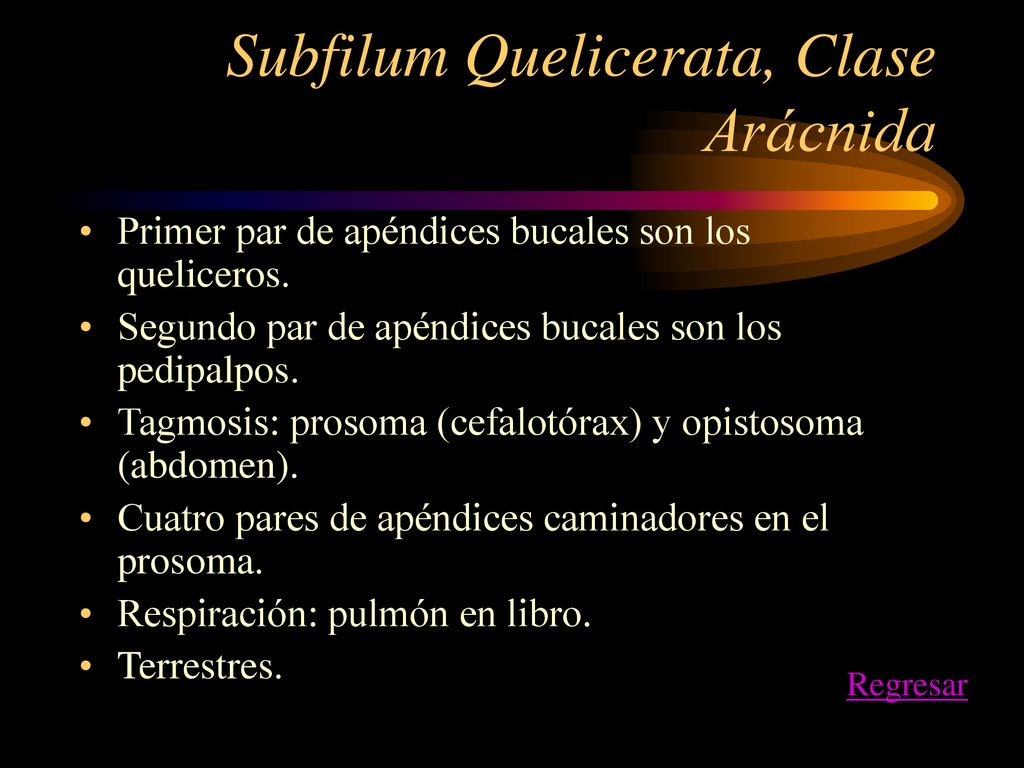 Subfilum Quelicerata, Clase Arácnida

• Primer par de apéndices bucales son los queliceros.
• Segundo par de apéndices bucales son los pedipalpos.
• Tagmosis: prosoma (cefalotórax) y opistosoma (abdomen).
• Cuatro pares de apéndices caminadores en el prosoma.
• Respiración: pulmón en libro.
• Terrestres.

Regresar